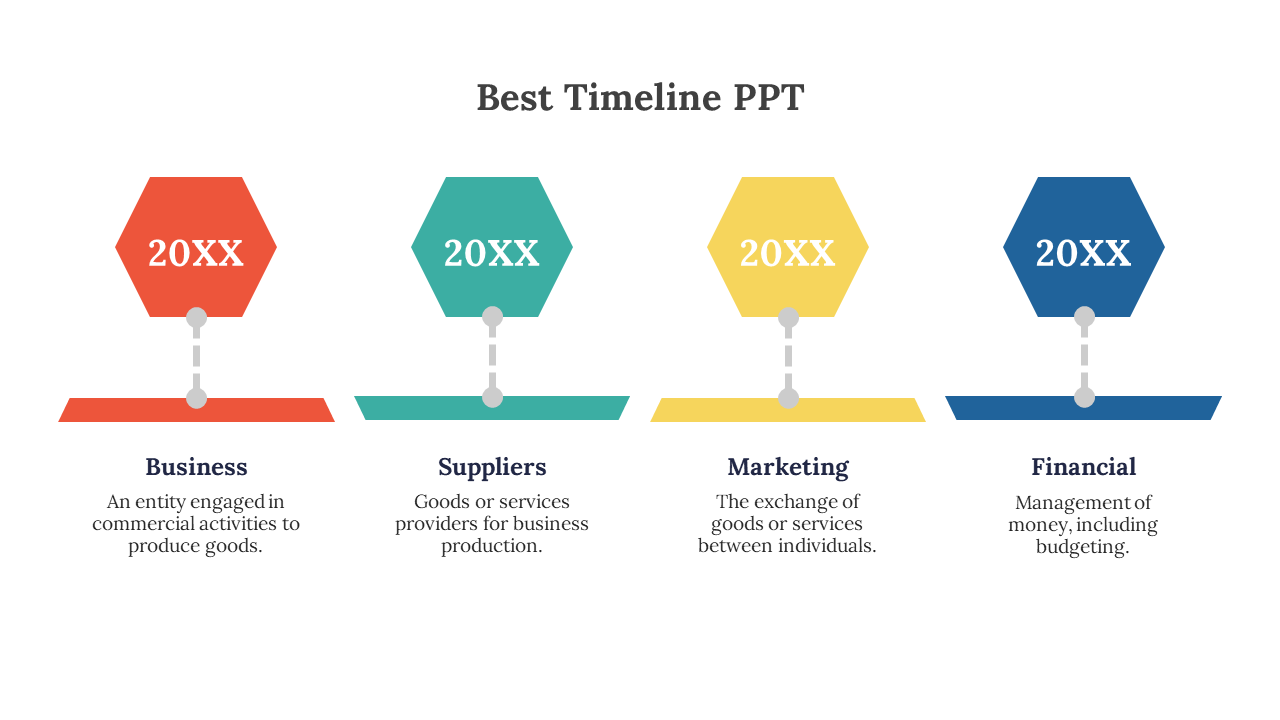 Best Timeline PPT

20XX

Business

An entity engaged in commercial activities to produce goods.

20XX

Suppliers

Goods or services providers for business production.

20XX

Marketing

The exchange of goods or services between individuals.

20XX

Financial

Management of money, including budgeting.